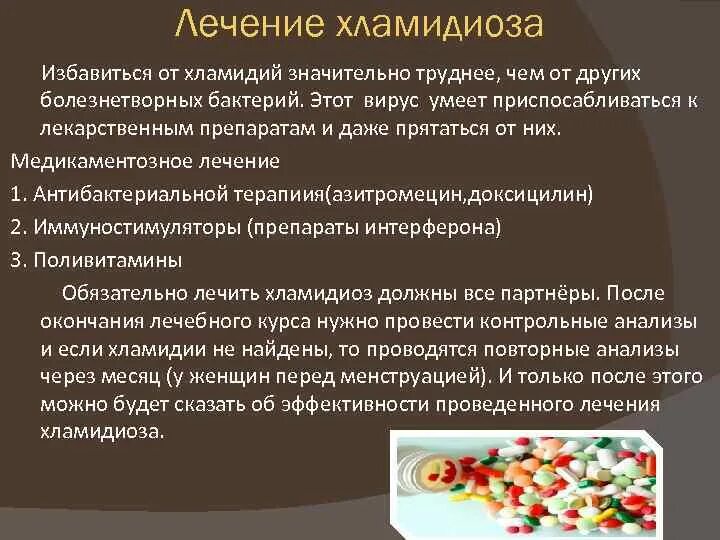 Лечение хламидиоза

Избавиться от хламидий значительно труднее, чем от других болезнетворных бактерий. Этот вирус умеет приспосабливаться к лекарственным препаратам и даже прятаться от них.

Медикаментозное лечение

1. Антибактериальной терапиия(азитромецин,доксицилин)

2. Иммуностимуляторы (препараты интерферона)

3. Поливитамины

Обязательно лечить хламидиоз должны все партнёры. После окончания лечебного курса нужно провести контрольные анализы и если хламидии не найдены, то проводятся повторные анализы через месяц (у женщин перед менструацией). И только после этого можно будет сказать об эффективности проведенного лечения хламидиоза.